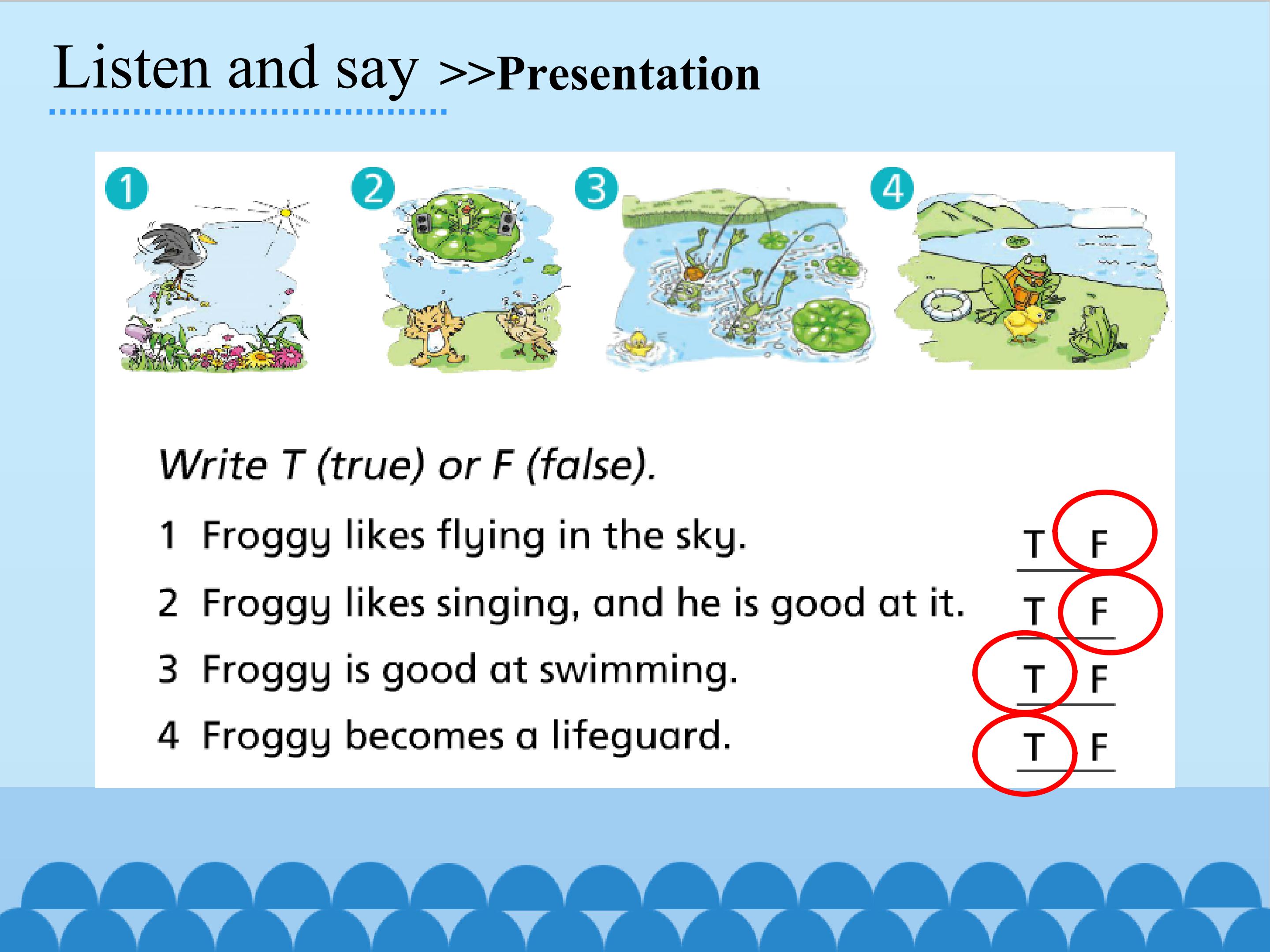 Listen and say >>Presentation

1 2 3 4

Write T (true) or F (false).

1 Froggy likes flying in the sky. T F

2 Froggy likes singing, and he is good at it. T F

3 Froggy is good at swimming. T F

4 Froggy becomes a lifeguard. T F